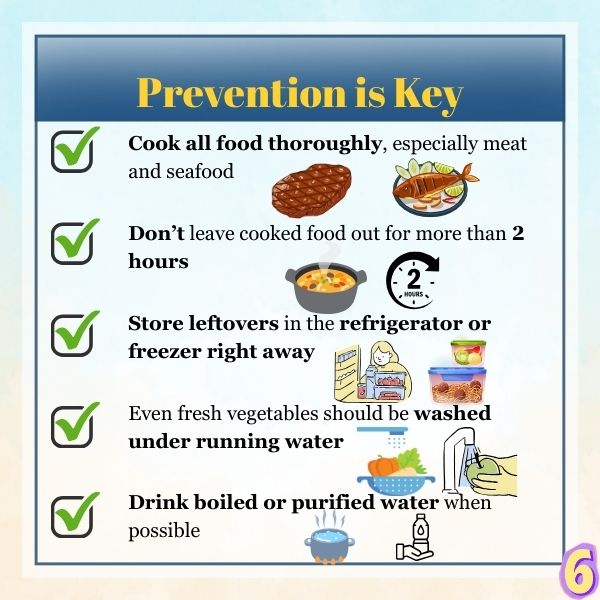 Prevention is Key

Cook all food thoroughly, especially meat and seafood

Don't leave cooked food out for more than 2 hours

2
HOURS

Store leftovers in the refrigerator or freezer right away

Even fresh vegetables should be washed under running water

Drink boiled or purified water when possible

6